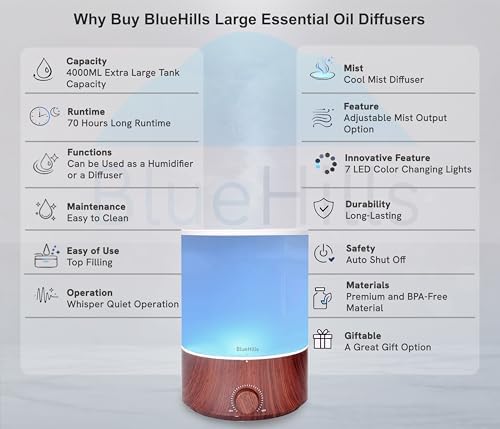 Why Buy BlueHills Large Essential Oil Diffusers

Capacity
4000ML Extra Large Tank Capacity

Runtime
70 Hours Long Runtime

Functions
Can be Used as a Humidifier or a Diffuser

Maintenance
Easy to Clean

Easy of Use
Top Filling

Operation
Whisper Quiet Operation

Mist
Cool Mist Diffuser

Feature
Adjustable Mist Output Option

Innovative Feature
7 LED Color Changing Lights

Durability
Long-Lasting

Safety
Auto Shut Off

Materials
Premium and BPA-Free Material

Giftable
A Great Gift Option

BlueHills

BlueHills